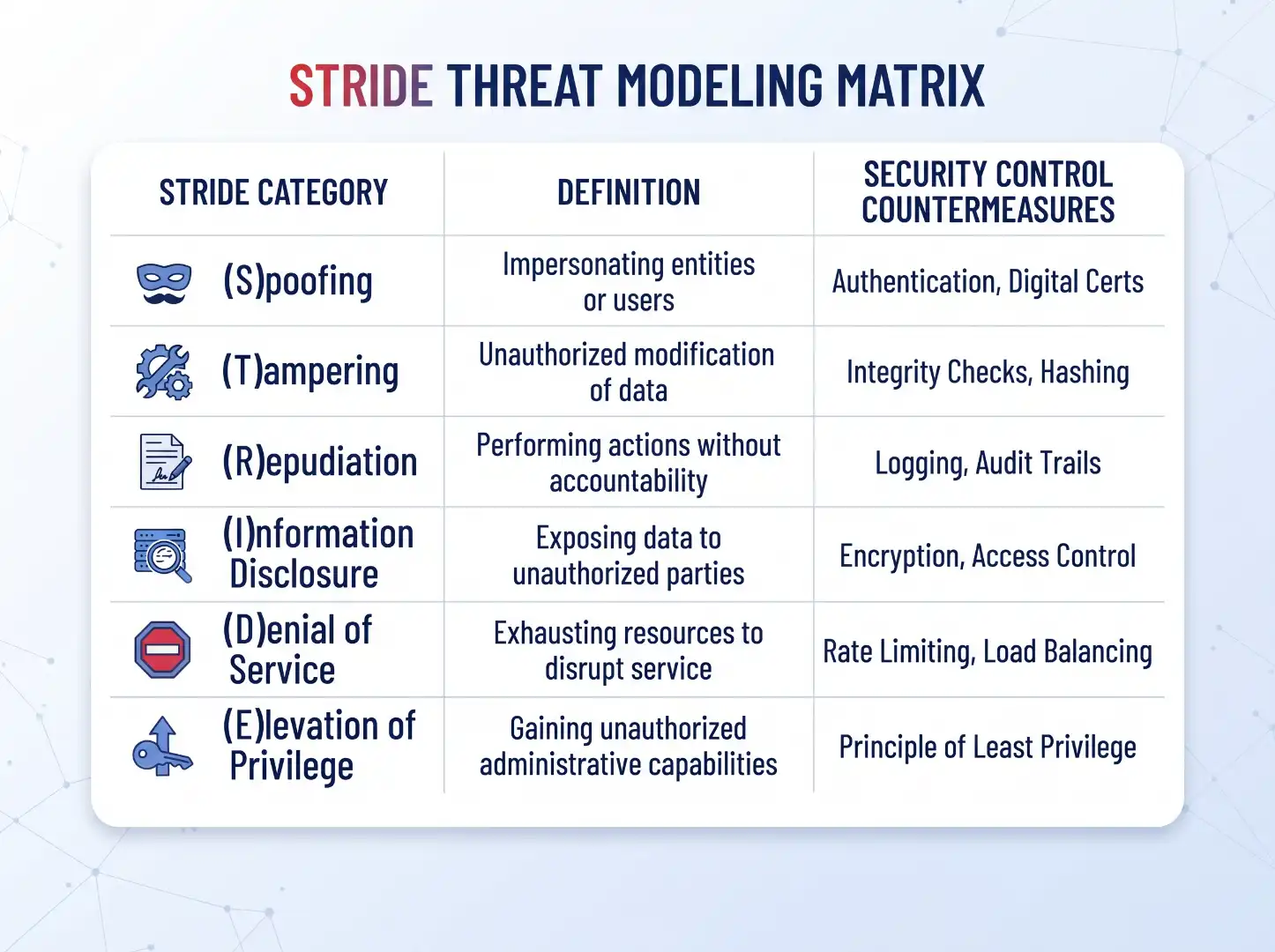 STRIDE THREAT MODELING MATRIX

| STRIDE CATEGORY | DEFINITION | SECURITY CONTROL COUNTERMEASURES |
|---|---|---|
| (S)poofing | Impersonating entities or users | Authentication, Digital Certs |
| (T)ampering | Unauthorized modification of data | Integrity Checks, Hashing |
| (R)epudiation | Performing actions without accountability | Logging, Audit Trails |
| (I)nformation Disclosure | Exposing data to unauthorized parties | Encryption, Access Control |
| (D)enial of Service | Exhausting resources to disrupt service | Rate Limiting, Load Balancing |
| (E)levation of Privilege | Gaining unauthorized administrative capabilities | Principle of Least Privilege |